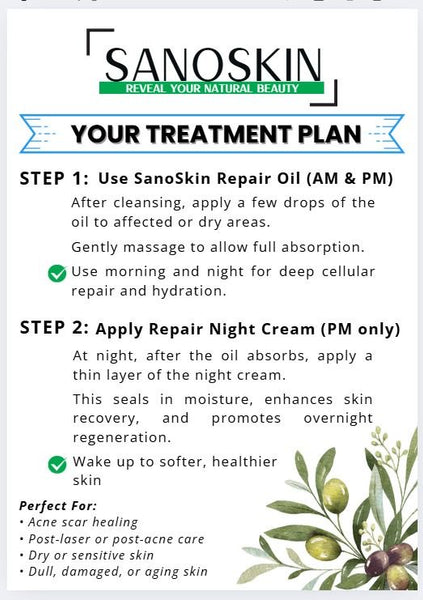 SANOSKIN
REVEAL YOUR NATURAL BEAUTY

YOUR TREATMENT PLAN

STEP 1: Use SanoSkin Repair Oil (AM & PM)

After cleansing, apply a few drops of the oil to affected or dry areas.

Gently massage to allow full absorption.

Use morning and night for deep cellular repair and hydration.

STEP 2: Apply Repair Night Cream (PM only)

At night, after the oil absorbs, apply a thin layer of the night cream.

This seals in moisture, enhances skin recovery, and promotes overnight regeneration.

Wake up to softer, healthier skin

Perfect For:
• Acne scar healing
• Post-laser or post-acne care
• Dry or sensitive skin
• Dull, damaged, or aging skin